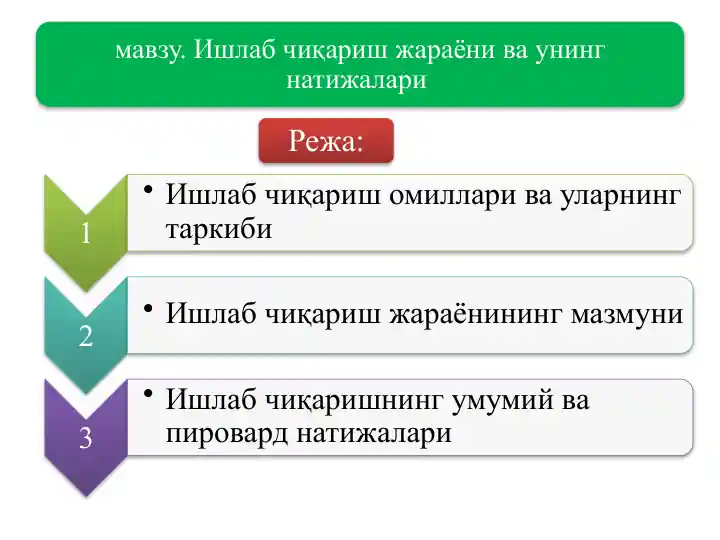 мавзу. Ишлаб чиқариш жараёни ва унинг натижалари

Режа:

1

• Ишлаб чиқариш омиллари ва уларнинг таркиби

2

• Ишлаб чиқариш жараёнининг мазмуни

3

• Ишлаб чиқаришнинг умумий ва пировард натижалари